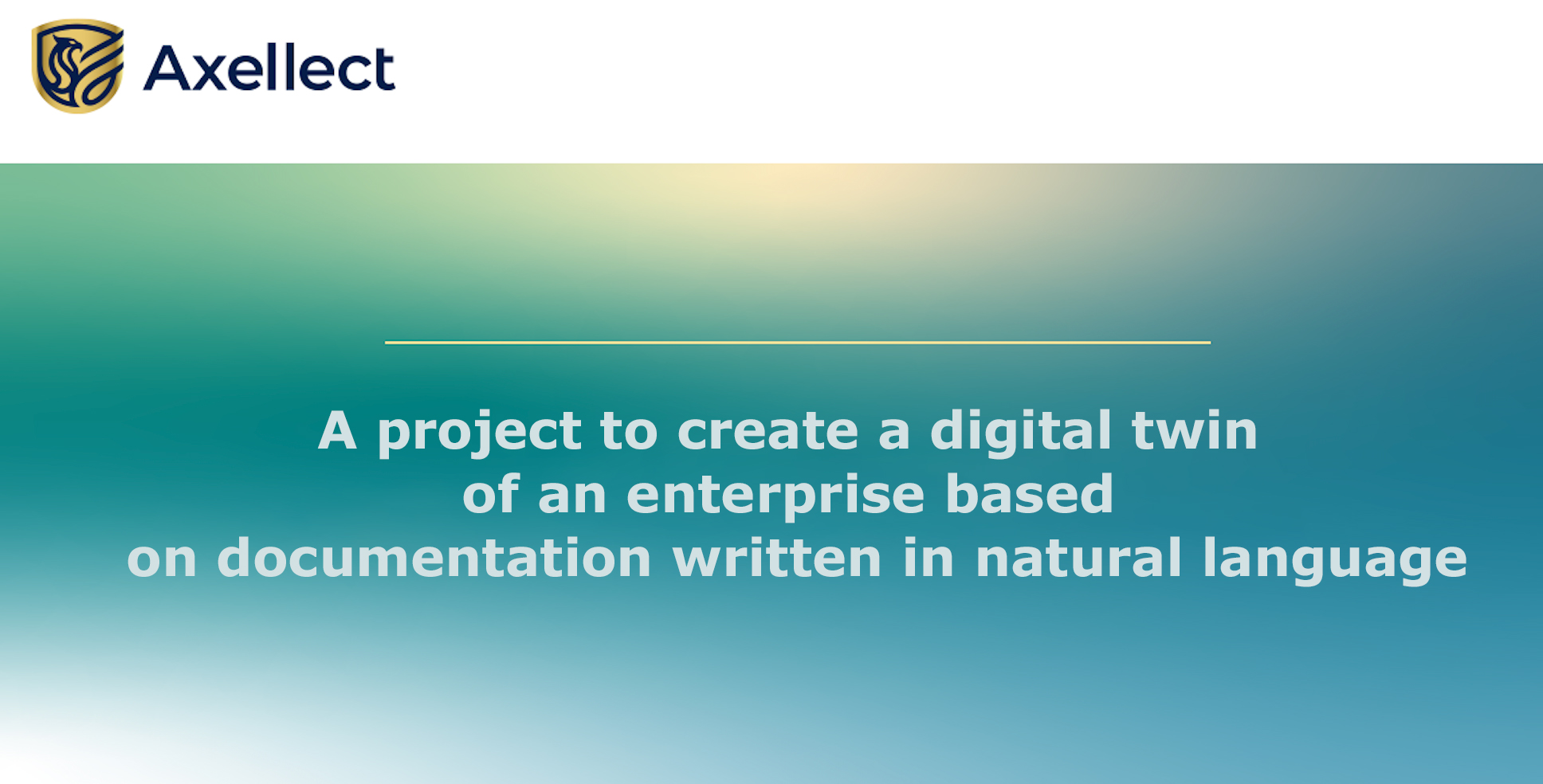 Axellect

A project to create a digital twin of an enterprise based on documentation written in natural language